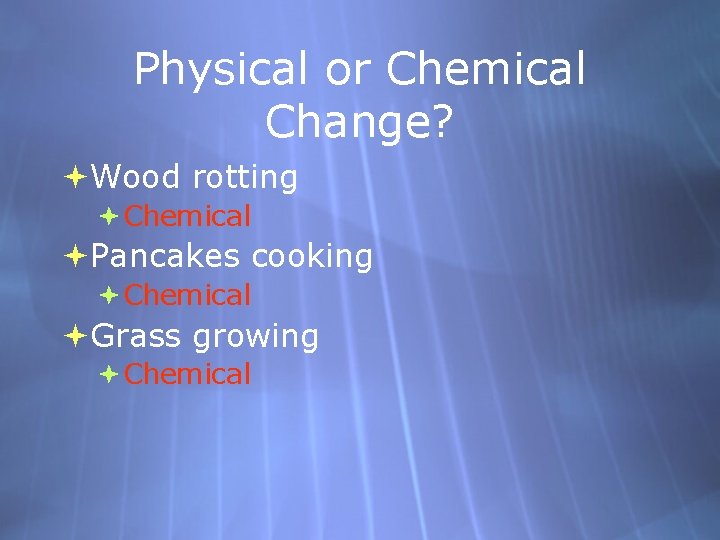 Physical or Chemical Change?

Wood rotting

Chemical

Pancakes cooking

Chemical

Grass growing

Chemical